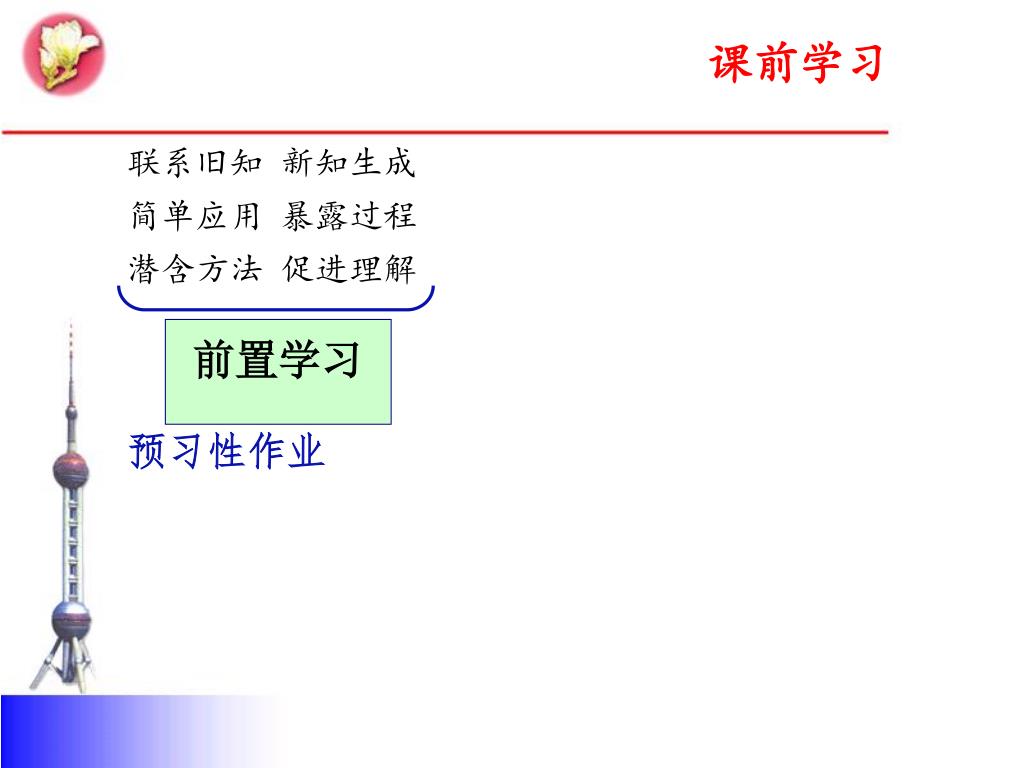 课前学习

联系旧知 新知生成
简单应用 暴露过程
潜含方法 促进理解

前置学习

预习性作业